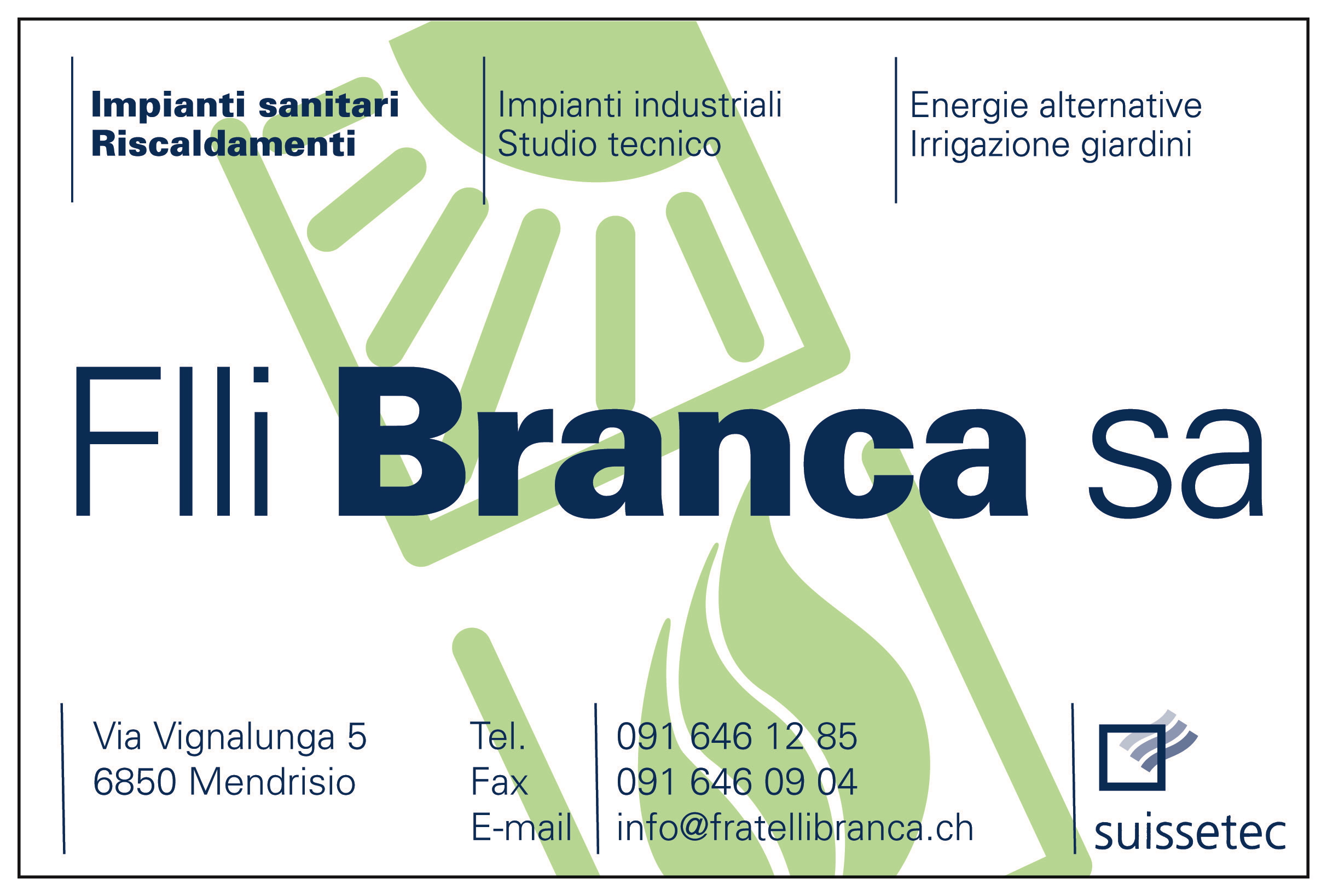 Impianti sanitari
Riscaldamenti

Impianti industriali
Studio tecnico

Energie alternative
Irrigazione giardini

Flli Branca sa

Via Vignalunga 5
6850 Mendrisio

Tel. 091 646 12 85
Fax 091 646 09 04
E-mail info@fratellibranca.ch

suissetec